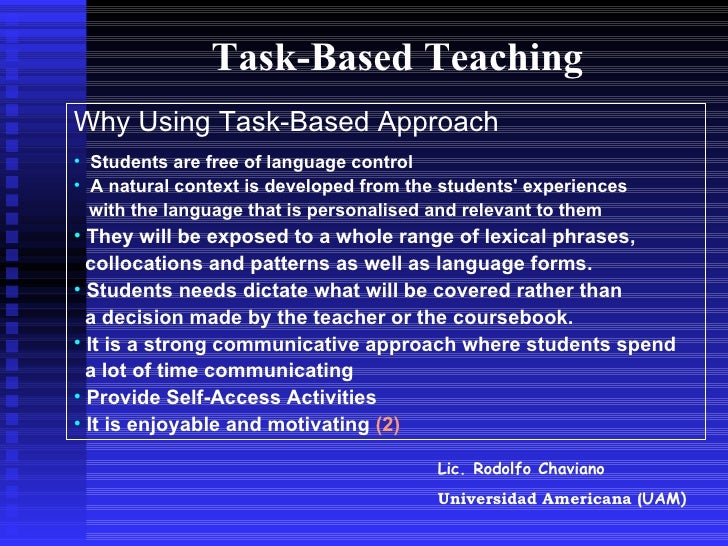 Task-Based Teaching

Why Using Task-Based Approach

• Students are free of language control
• A natural context is developed from the students' experiences with the language that is personalised and relevant to them
• They will be exposed to a whole range of lexical phrases, collocations and patterns as well as language forms.
• Students needs dictate what will be covered rather than a decision made by the teacher or the coursebook.
• It is a strong communicative approach where students spend a lot of time communicating
• Provide Self-Access Activities
• It is enjoyable and motivating (2)

Lic. Rodolfo Chaviano
Universidad Americana (UAM)